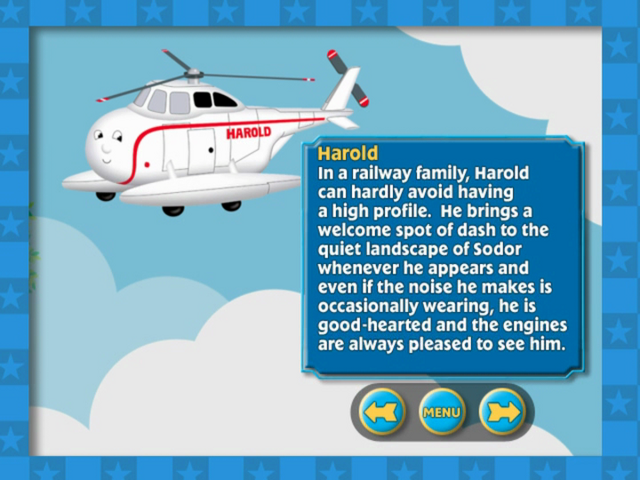 HAROLD

Harold
In a railway family, Harold can hardly avoid having a high profile.  He brings a welcome spot of dash to the quiet landscape of Sodor whenever he appears and even if the noise he makes is occasionally wearing, he is good-hearted and the engines are always pleased to see him.

MENU